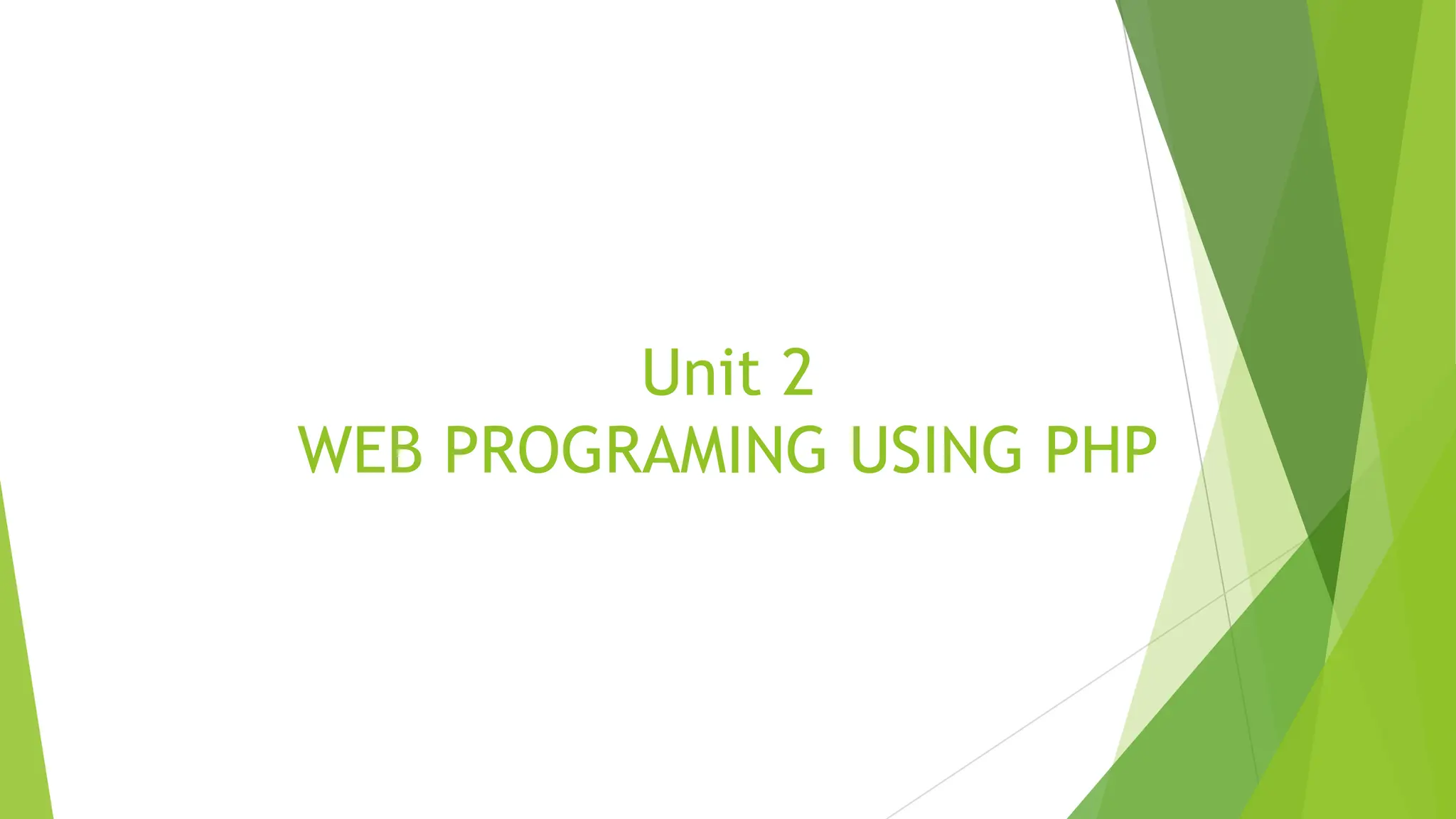 Unit 2
WEB PROGRAMING USING PHP